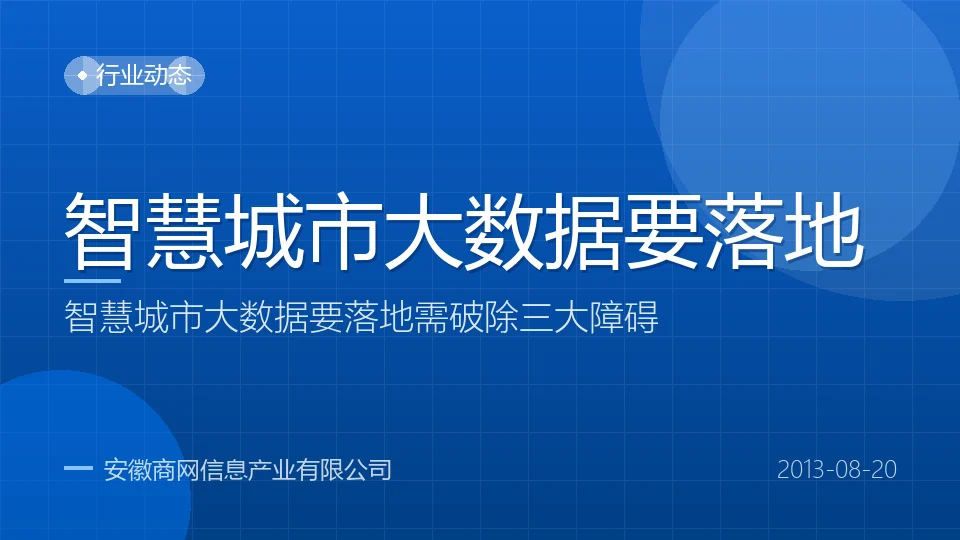 行业动态

智慧城市大数据要落地

智慧城市大数据要落地需破除三大障碍

安徽商网信息产业有限公司

2013-08-20